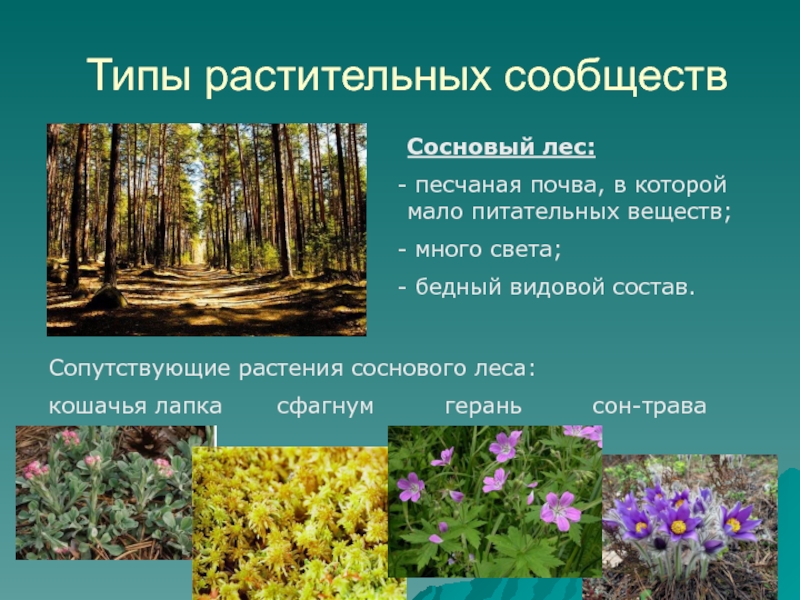 Типы растительных сообществ

Сосновый лес:

- песчаная почва, в которой мало питательных веществ;

- много света;

- бедный видовой состав.

Сопутствующие растения соснового леса:

кошачья лапка сфагнум герань сон-трава